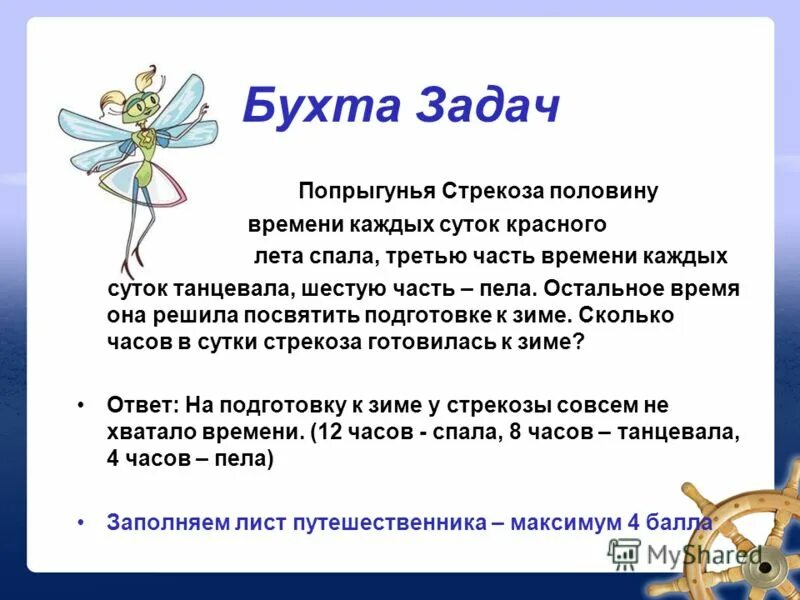 Бухта Задач

Попрыгунья Стрекоза половину времени каждых суток красного лета спала, третью часть времени каждых суток танцевала, шестую часть – пела. Остальное время она решила посвятить подготовке к зиме. Сколько часов в сутки стрекоза готовилась к зиме?

• Ответ: На подготовку к зиме у стрекозы совсем не хватало времени. (12 часов - спала, 8 часов – танцевала, 4 часов – пела)

• Заполняем лист путешественника – максимум 4 балла

MyShared